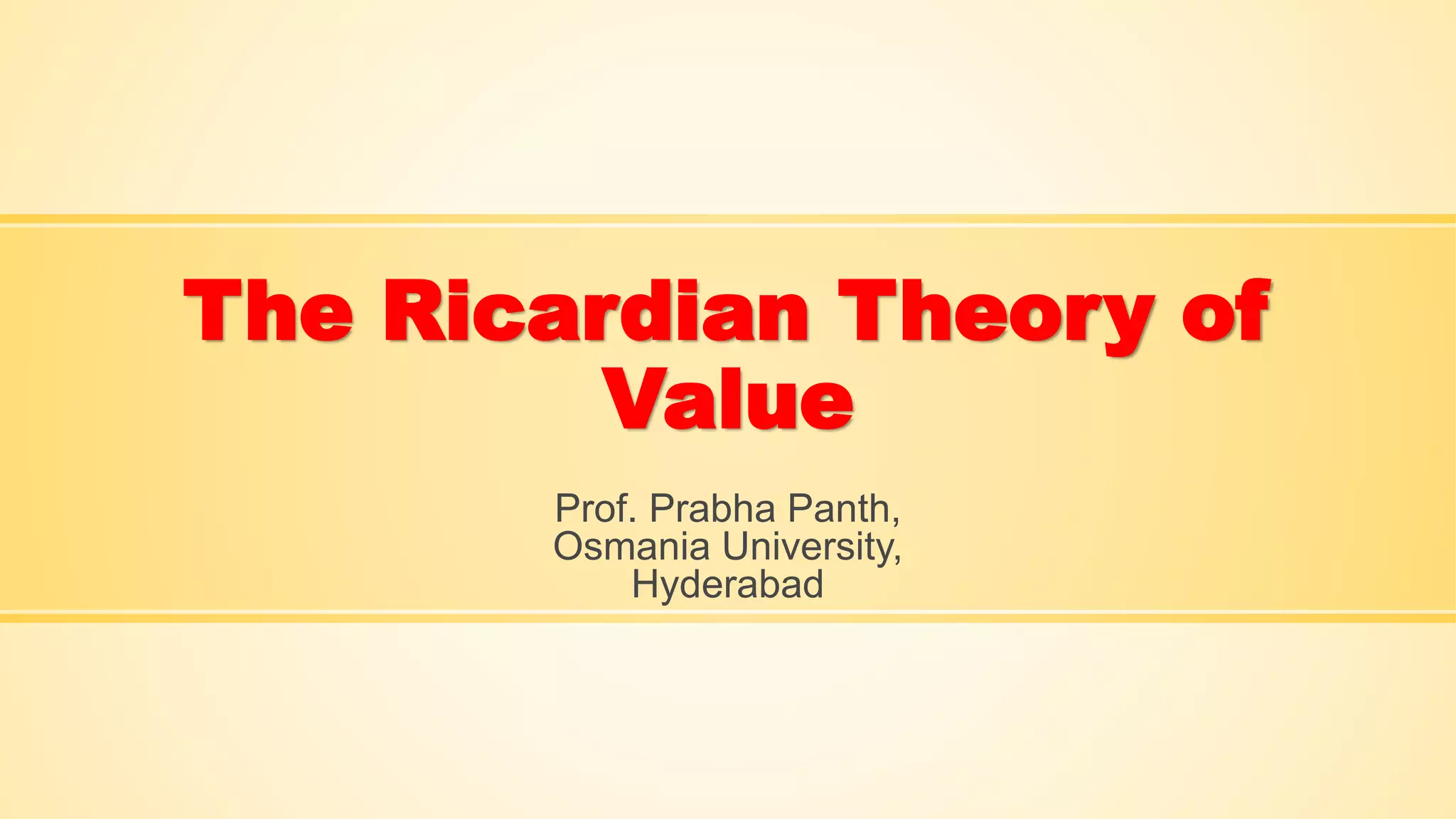 The Ricardian Theory of Value

Prof. Prabha Panth,
Osmania University,
Hyderabad